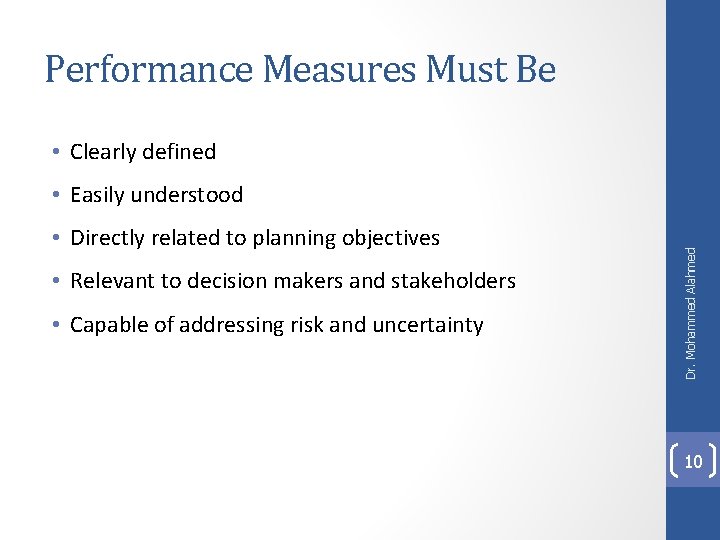 Performance Measures Must Be

• Clearly defined
• Easily understood
• Directly related to planning objectives
• Relevant to decision makers and stakeholders
• Capable of addressing risk and uncertainty

Dr. Mohammed Alahmed

10